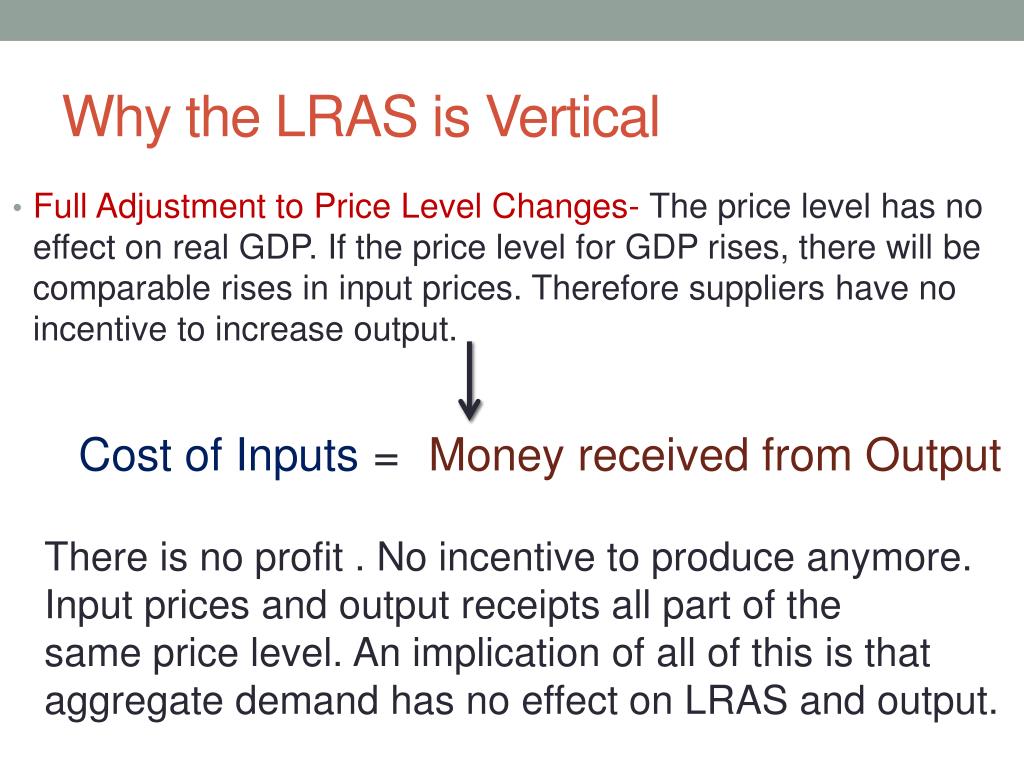 Why the LRAS is Vertical

• Full Adjustment to Price Level Changes- The price level has no effect on real GDP. If the price level for GDP rises, there will be comparable rises in input prices. Therefore suppliers have no incentive to increase output.

Cost of Inputs = Money received from Output

There is no profit . No incentive to produce anymore. Input prices and output receipts all part of the same price level. An implication of all of this is that aggregate demand has no effect on LRAS and output.